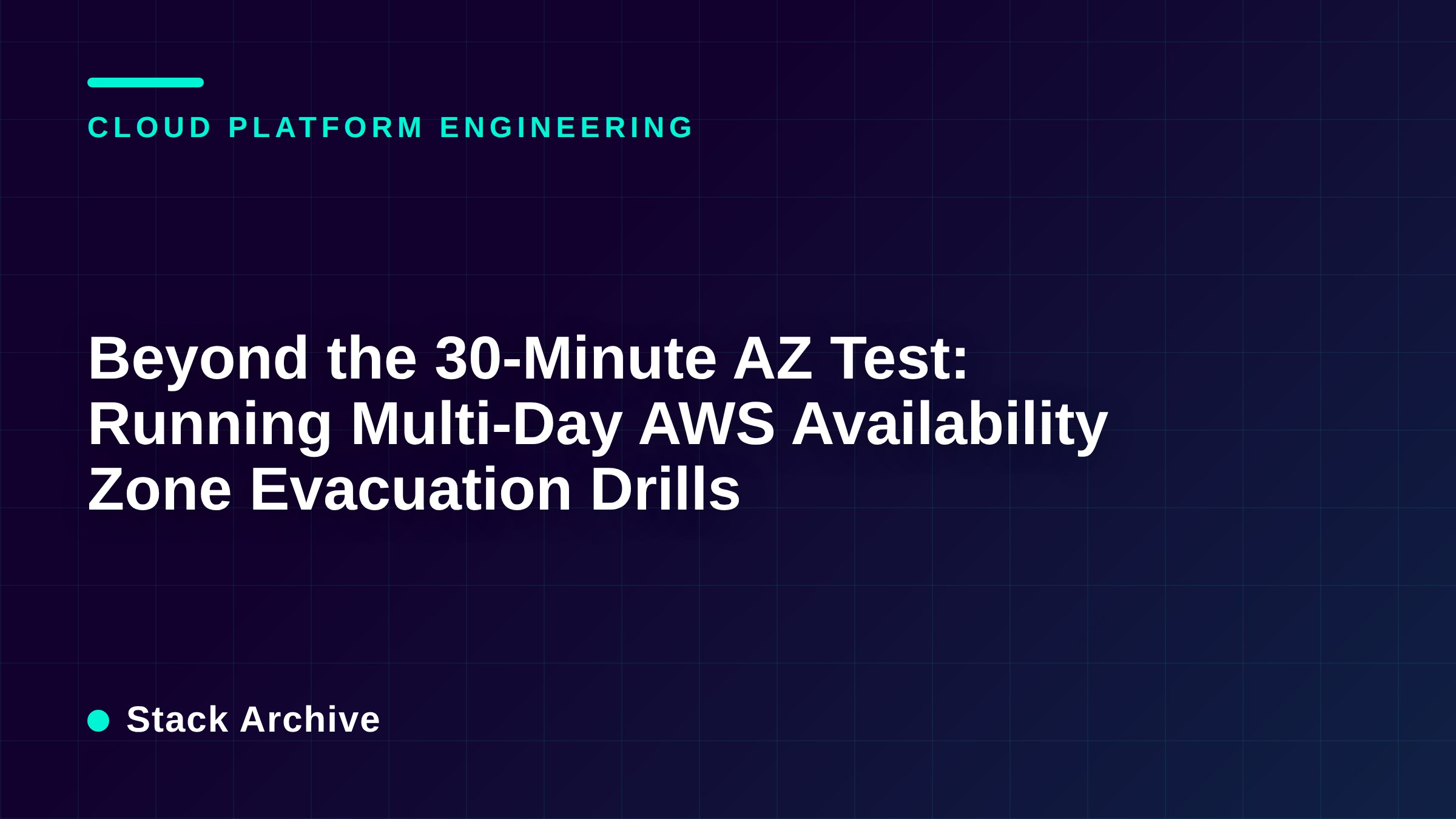 CLOUD PLATFORM ENGINEERING

Beyond the 30-Minute AZ Test: Running Multi-Day AWS Availability Zone Evacuation Drills

Stack Archive